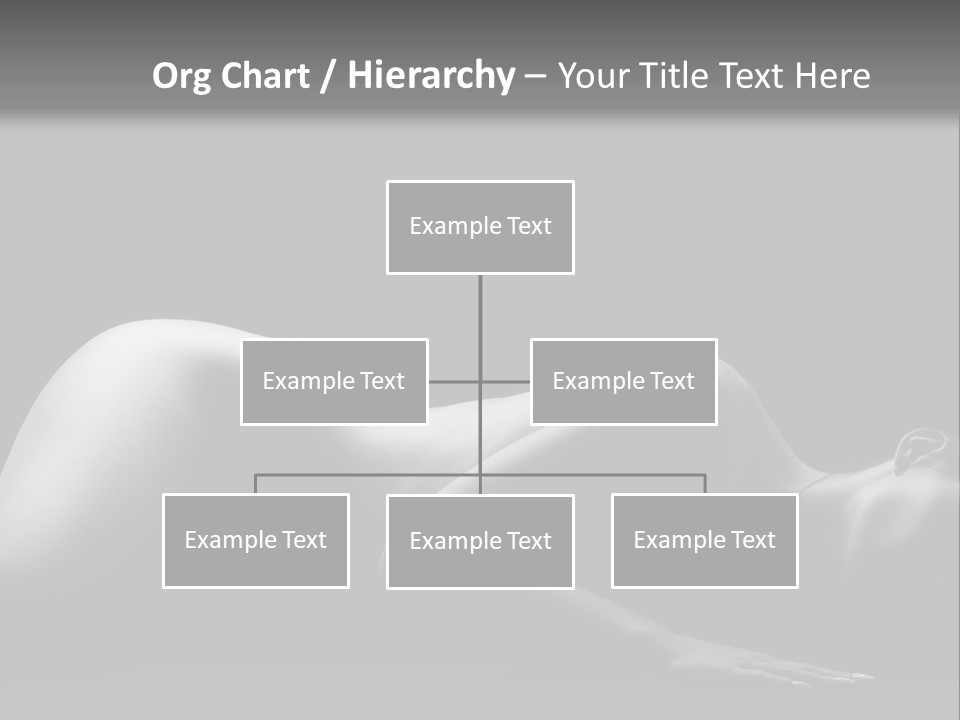 Org Chart / Hierarchy – Your Title Text Here

Example Text

Example Text

Example Text

Example Text

Example Text

Example Text